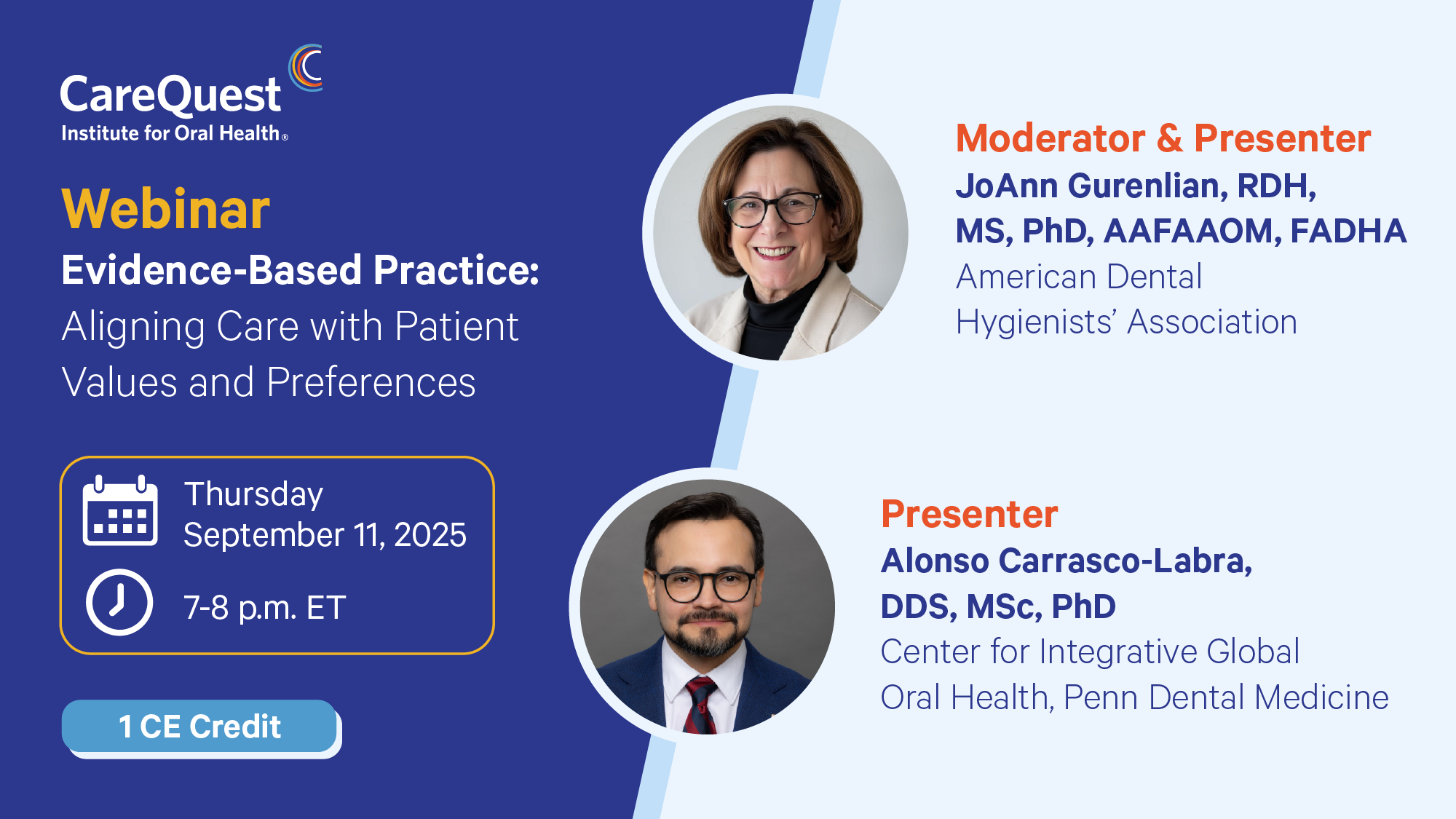 CareQuest
Institute for Oral Health®

Webinar

Evidence-Based Practice:
Aligning Care with Patient Values and Preferences

Thursday
September 11, 2025

7-8 p.m. ET

1 CE Credit

Moderator & Presenter
JoAnn Gurenlian, RDH, MS, PhD, AAFAAOM, FADHA
American Dental Hygienists' Association

Presenter
Alonso Carrasco-Labra, DDS, MSc, PhD
Center for Integrative Global Oral Health, Penn Dental Medicine